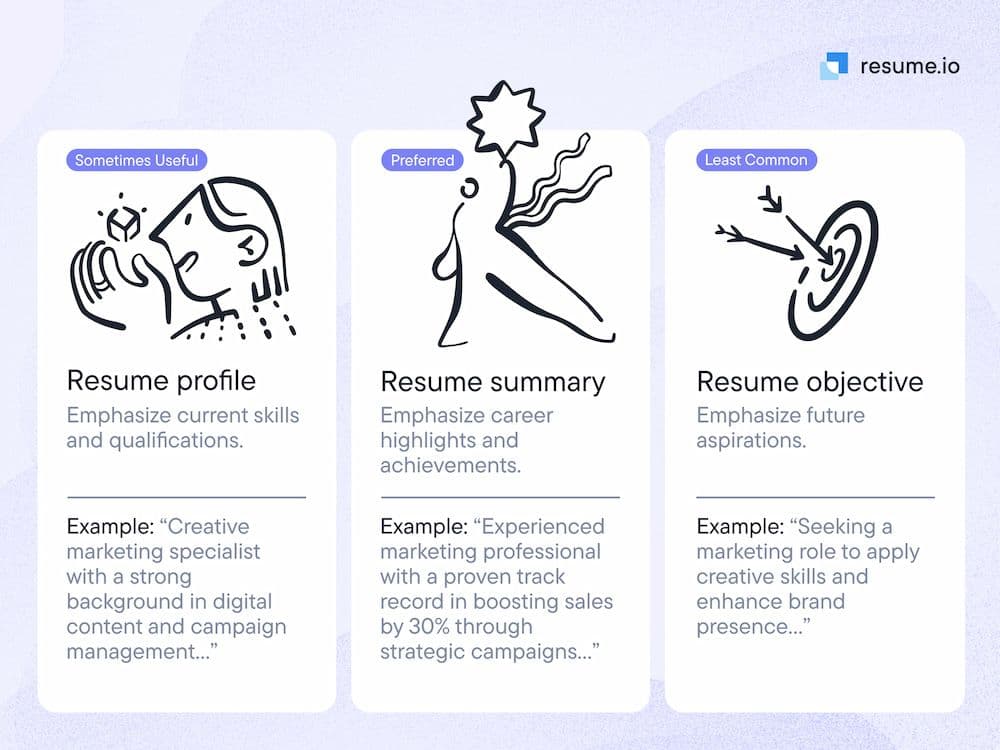 resume.io

Sometimes Useful

Resume profile

Emphasize current skills and qualifications.

Example: “Creative marketing specialist with a strong background in digital content and campaign management...”

Preferred

Resume summary

Emphasize career highlights and achievements.

Example: “Experienced marketing professional with a proven track record in boosting sales by 30% through strategic campaigns...”

Least Common

Resume objective

Emphasize future aspirations.

Example: “Seeking a marketing role to apply creative skills and enhance brand presence...”